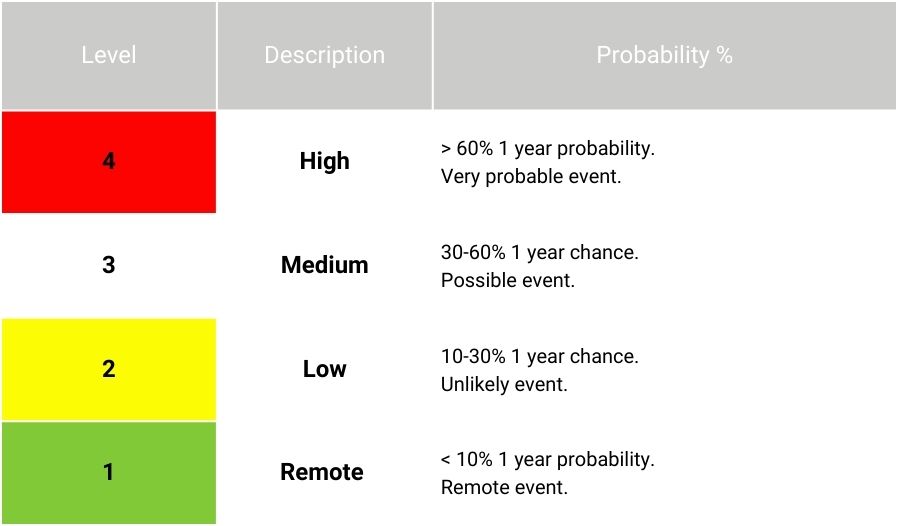 | Level | Description | Probability % |
|---|---|---|
| 4 | High | > 60% 1 year probability. Very probable event. |
| 3 | Medium | 30-60% 1 year chance. Possible event. |
| 2 | Low | 10-30% 1 year chance. Unlikely event. |
| 1 | Remote | < 10% 1 year probability. Remote event. |